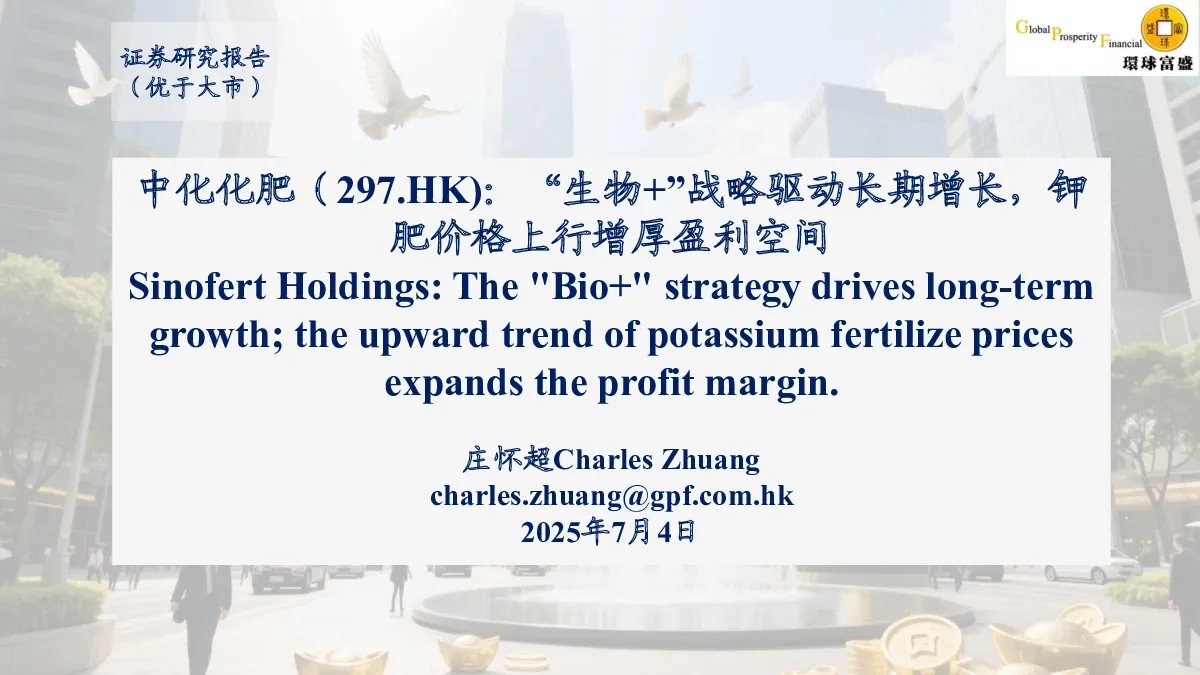 证券研究报告
（优于大市）

Global Prosperity Financial
環球富盛

中化化肥（297.HK）：“生物+”战略驱动长期增长，钾肥价格上行增厚盈利空间
Sinofert Holdings: The "Bio+" strategy drives long-term growth; the upward trend of potassium fertilize prices expands the profit margin.

庄怀超Charles Zhuang
charles.zhuang@gpf.com.hk
2025年7月4日